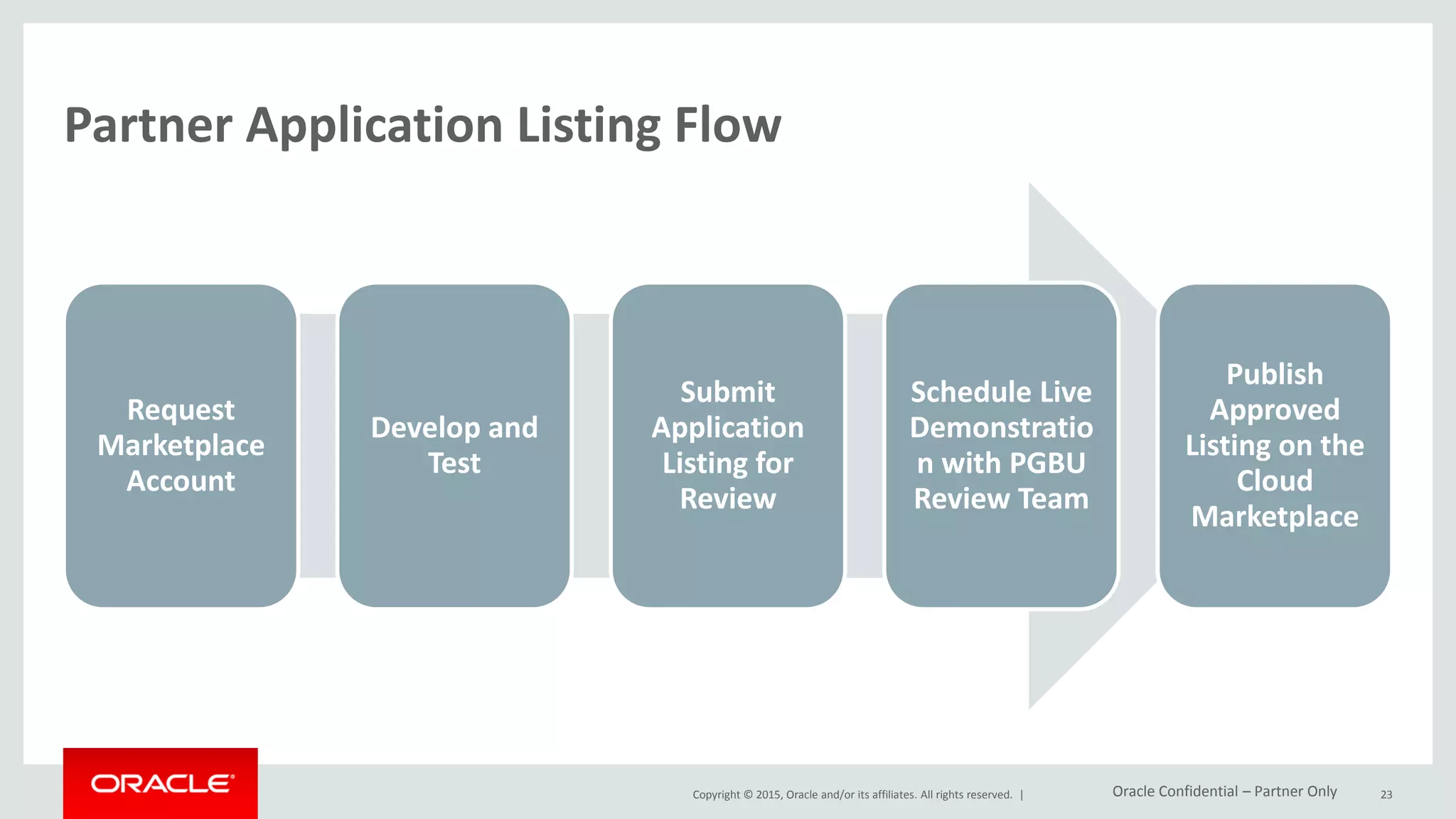 Partner Application Listing Flow

Request Marketplace Account

Develop and Test

Submit Application Listing for Review

Schedule Live Demonstratio n with PGBU Review Team

Publish Approved Listing on the Cloud Marketplace

ORACLE

Copyright © 2015, Oracle and/or its affiliates. All rights reserved. |

Oracle Confidential – Partner Only

23